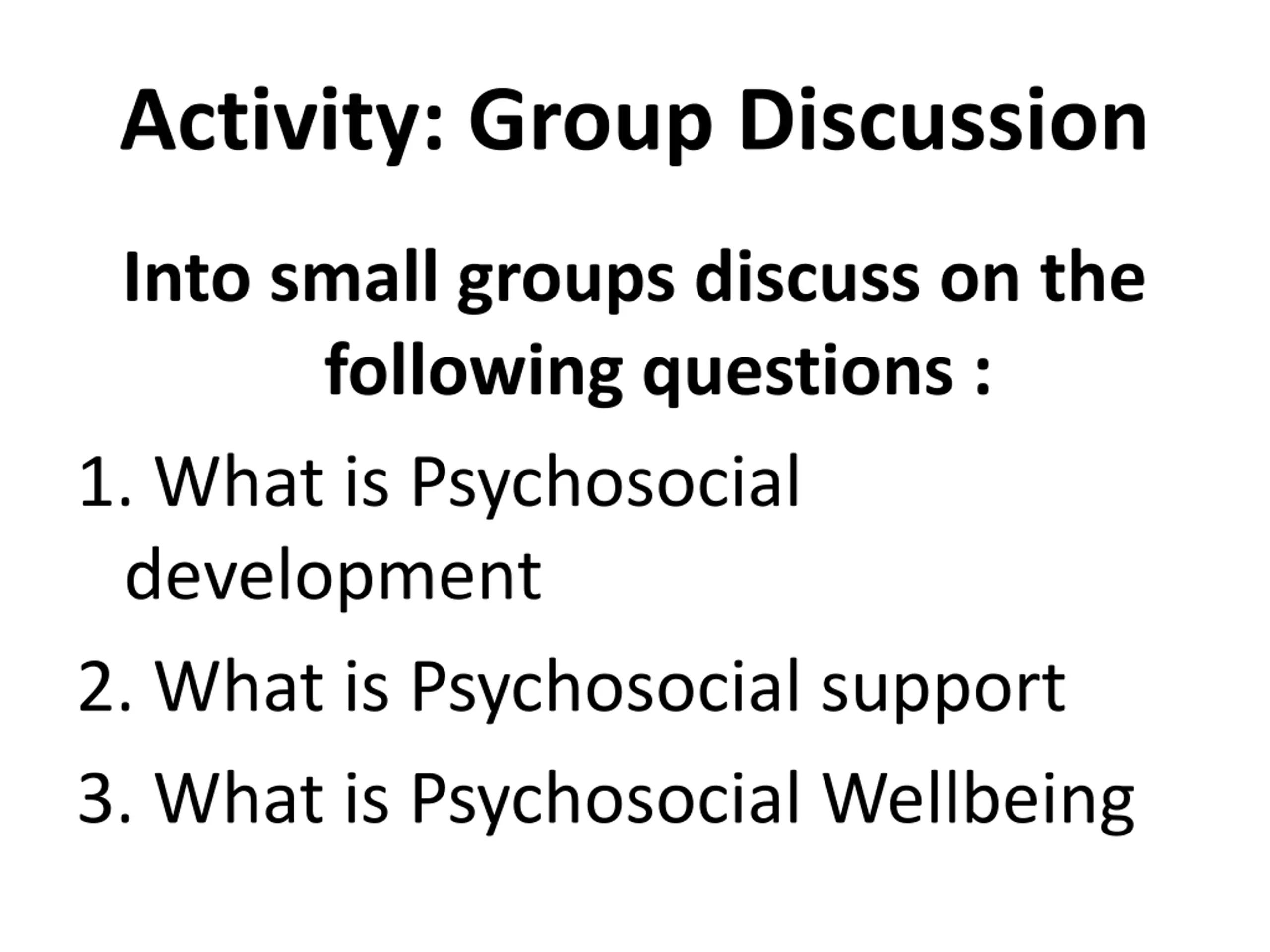 Activity: Group Discussion

Into small groups discuss on the following questions :

1. What is Psychosocial development

2. What is Psychosocial support

3. What is Psychosocial Wellbeing